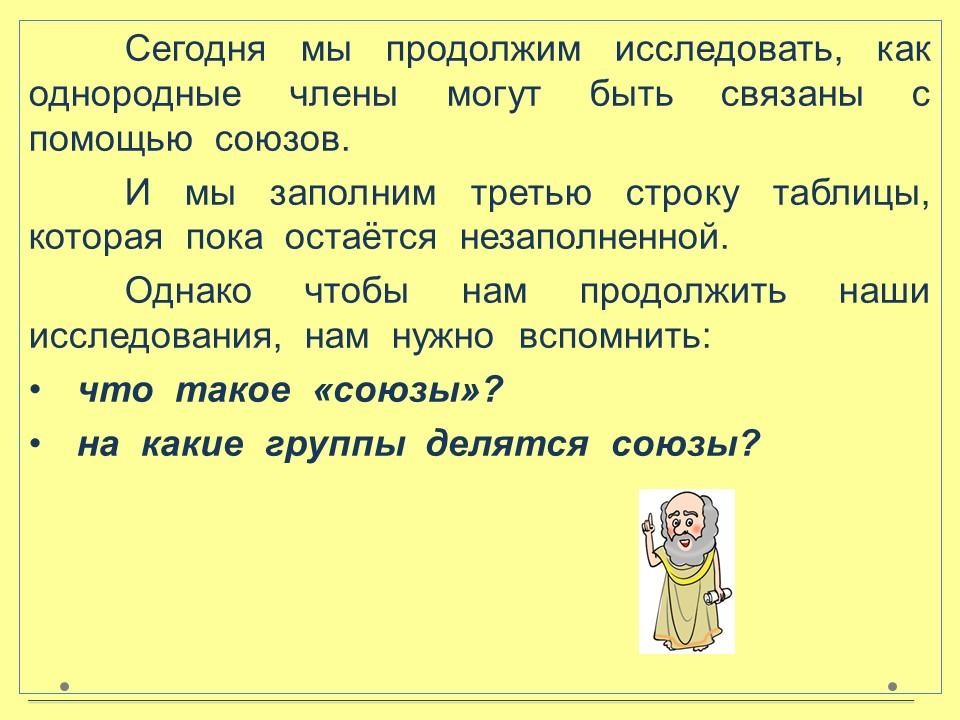 Сегодня мы продолжим исследовать, как однородные члены могут быть связаны с помощью союзов.

И мы заполним третью строку таблицы, которая пока остаётся незаполненной.

Однако чтобы нам продолжить наши исследования, нам нужно вспомнить:

• что такое «союзы»?

• на какие группы делятся союзы?